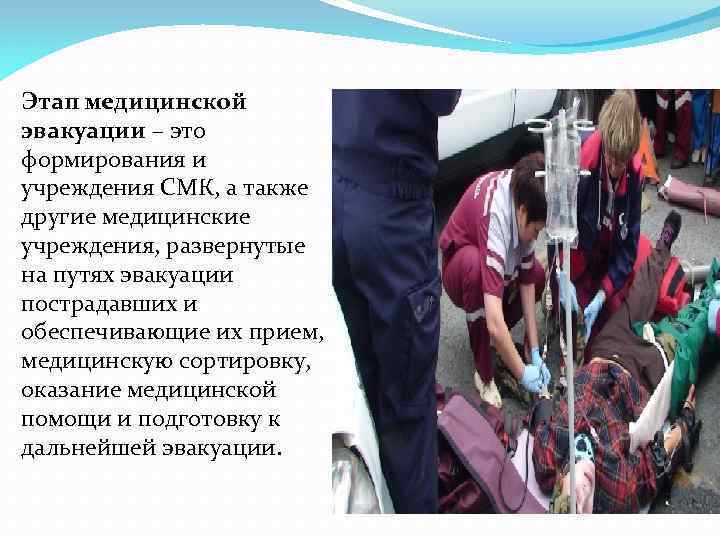 Этап медицинской эвакуации – это формирования и учреждения СМК, а также другие медицинские учреждения, развернутые на путях эвакуации пострадавших и обеспечивающие их прием, медицинскую сортировку, оказание медицинской помощи и подготовку к дальнейшей эвакуации.